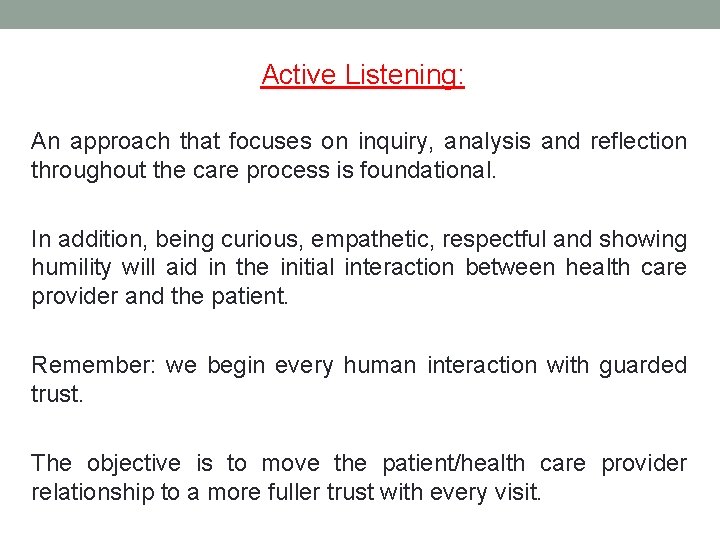 Active Listening:

An approach that focuses on inquiry, analysis and reflection throughout the care process is foundational.

In addition, being curious, empathetic, respectful and showing humility will aid in the initial interaction between health care provider and the patient.

Remember: we begin every human interaction with guarded trust.

The objective is to move the patient/health care provider relationship to a more fuller trust with every visit.